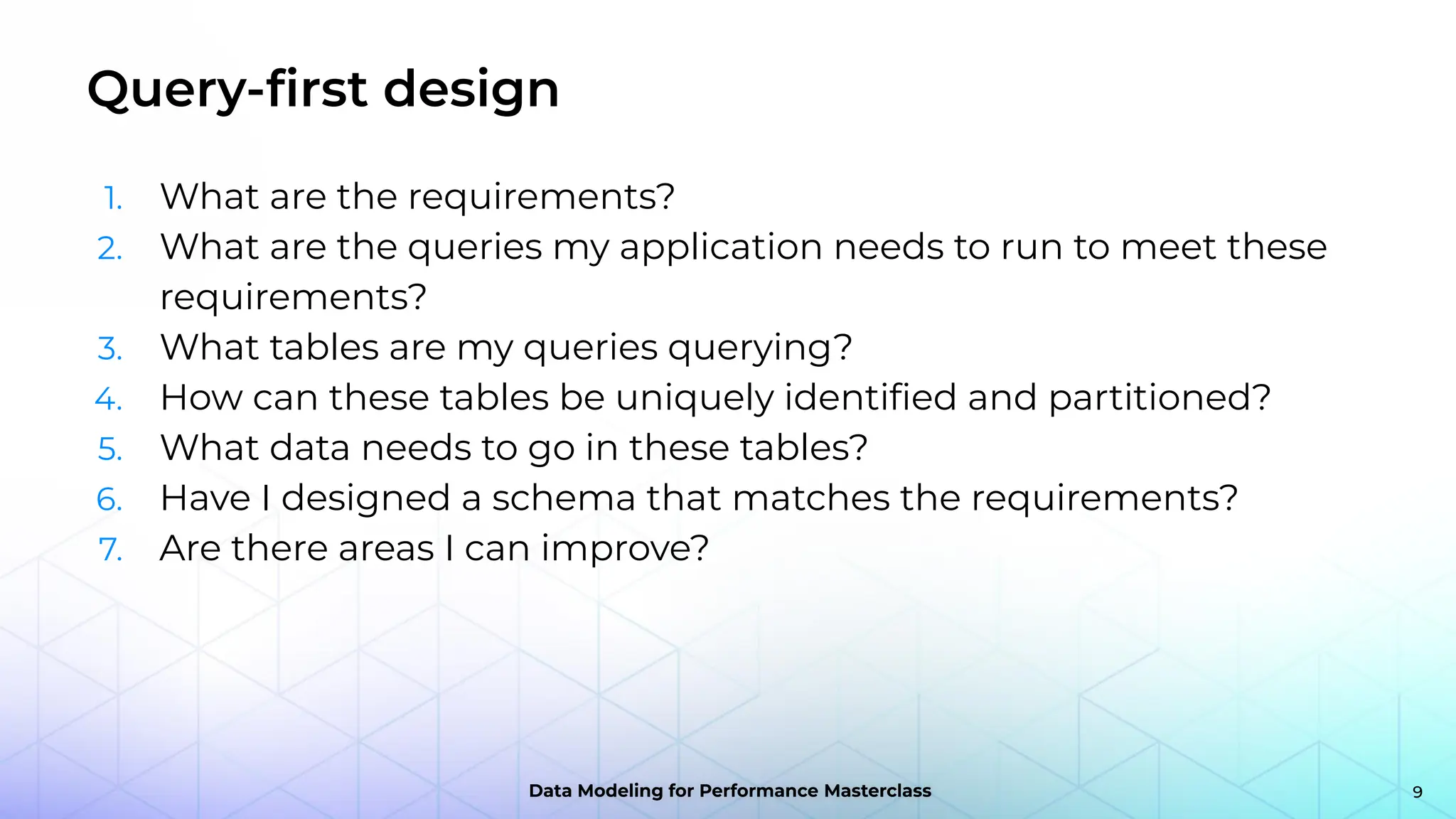 Query-first design

1. What are the requirements?
2. What are the queries my application needs to run to meet these requirements?
3. What tables are my queries querying?
4. How can these tables be uniquely identified and partitioned?
5. What data needs to go in these tables?
6. Have I designed a schema that matches the requirements?
7. Are there areas I can improve?

Data Modeling for Performance Masterclass

9